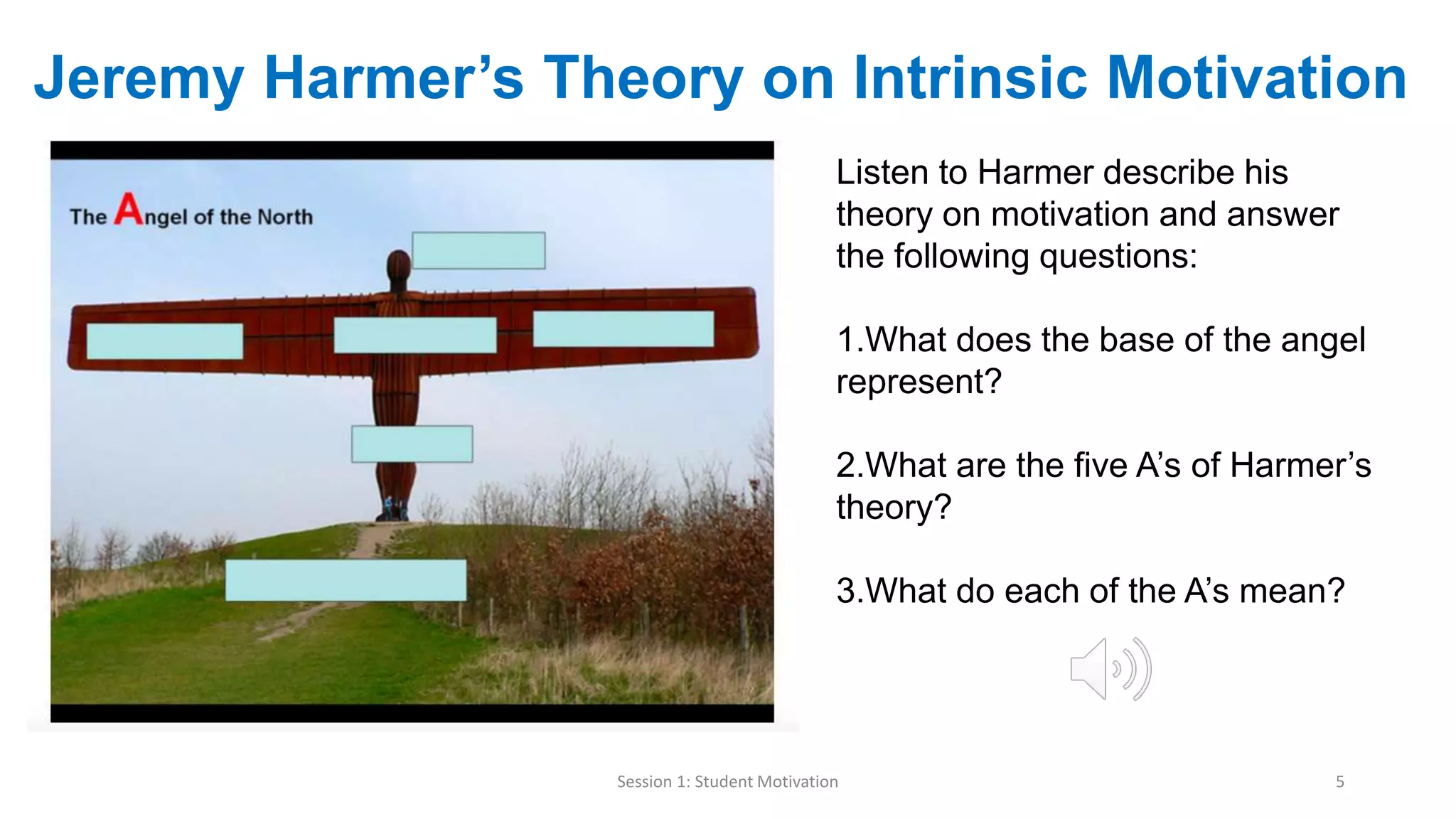 Jeremy Harmer’s Theory on Intrinsic Motivation

The Angel of the North

Listen to Harmer describe his theory on motivation and answer the following questions:

1.What does the base of the angel represent?

2.What are the five A’s of Harmer’s theory?

3.What do each of the A’s mean?

Session 1: Student Motivation

5